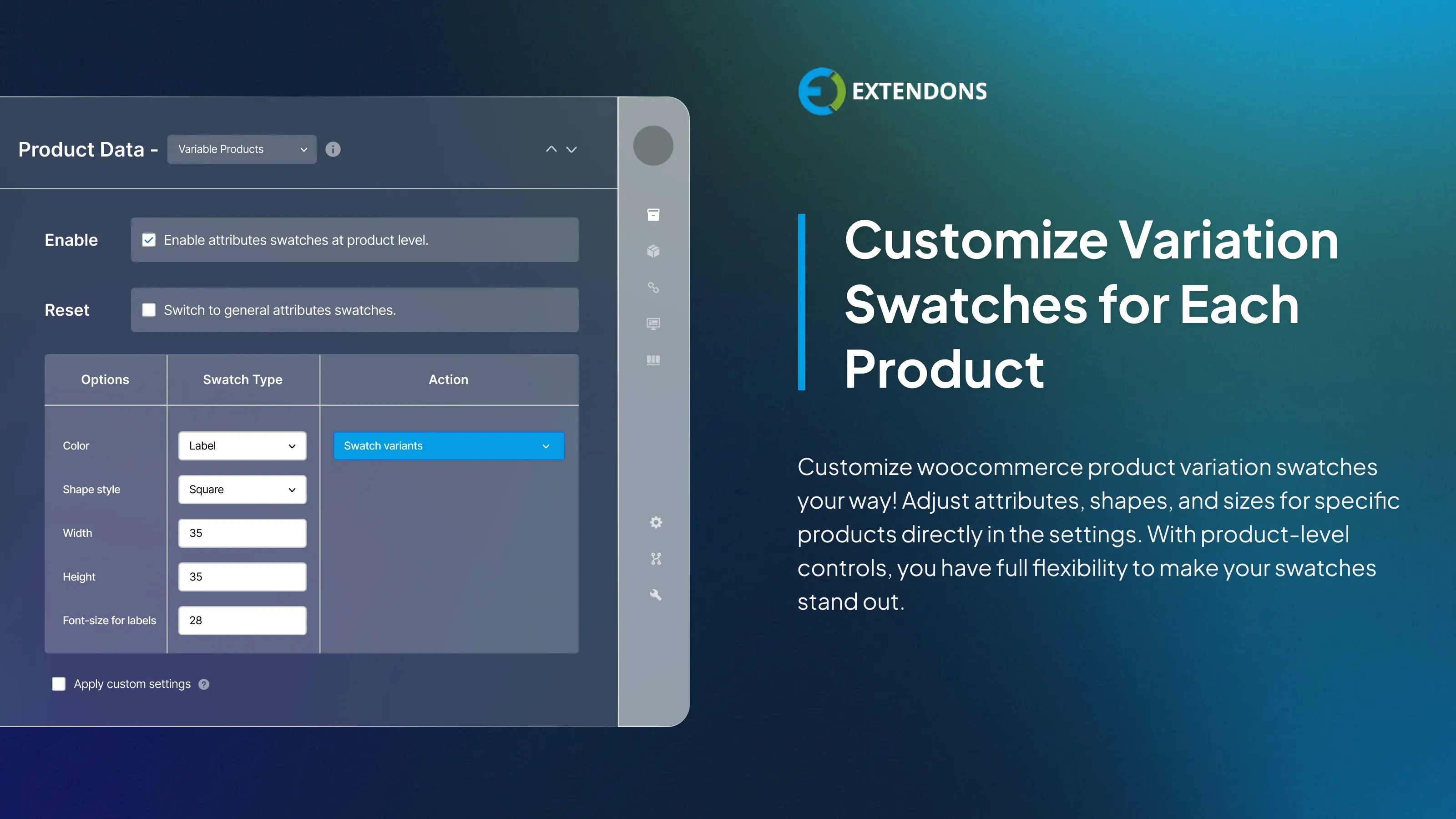 Product Data - Variable Products

Enable
Enable attributes swatches at product level.

Reset
Switch to general attributes swatches.

| Options | Swatch Type | Action |
|---|---|---|
| Color | Label | Swatch variants |
| Shape style | Square | |
| Width | 35 | |
| Height | 35 | |
| Font-size for labels | 28 | |

Apply custom settings

EXTENDONS

Customize Variation Swatches for Each Product

Customize woocommerce product variation swatches your way! Adjust attributes, shapes, and sizes for specific products directly in the settings. With product-level controls, you have full flexibility to make your swatches stand out.